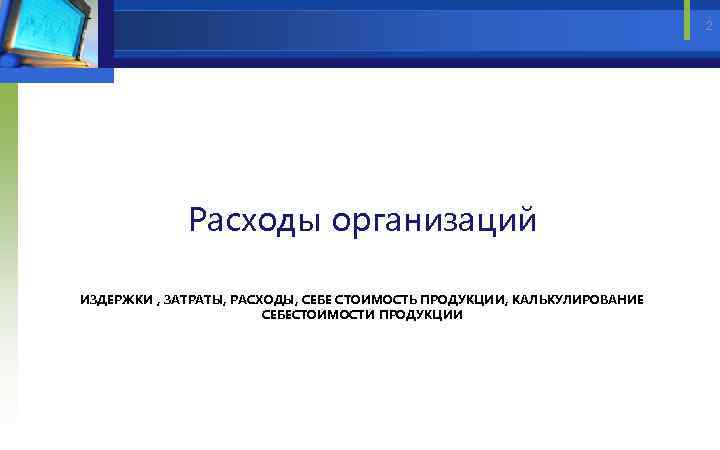 2

Расходы организаций

ИЗДЕРЖКИ , ЗАТРАТЫ, РАСХОДЫ, СЕБЕ СТОИМОСТЬ ПРОДУКЦИИ, КАЛЬКУЛИРОВАНИЕ СЕБЕСТОИМОСТИ ПРОДУКЦИИ